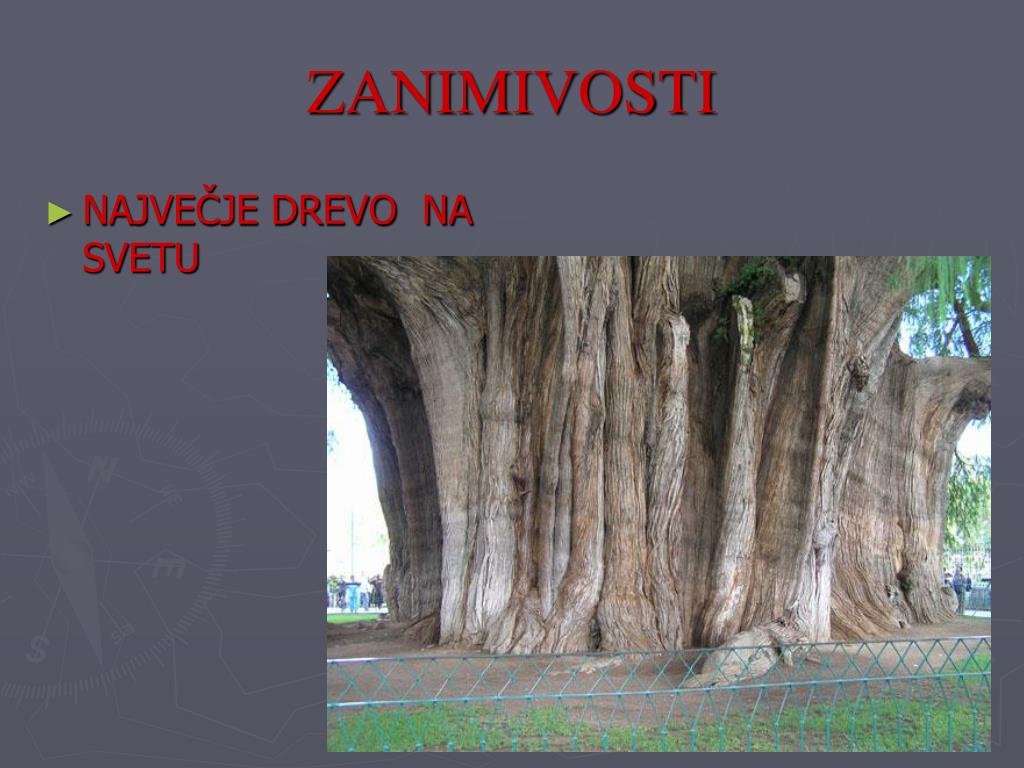 ZANIMIVOSTI

► NAJVEČJE DREVO NA SVETU